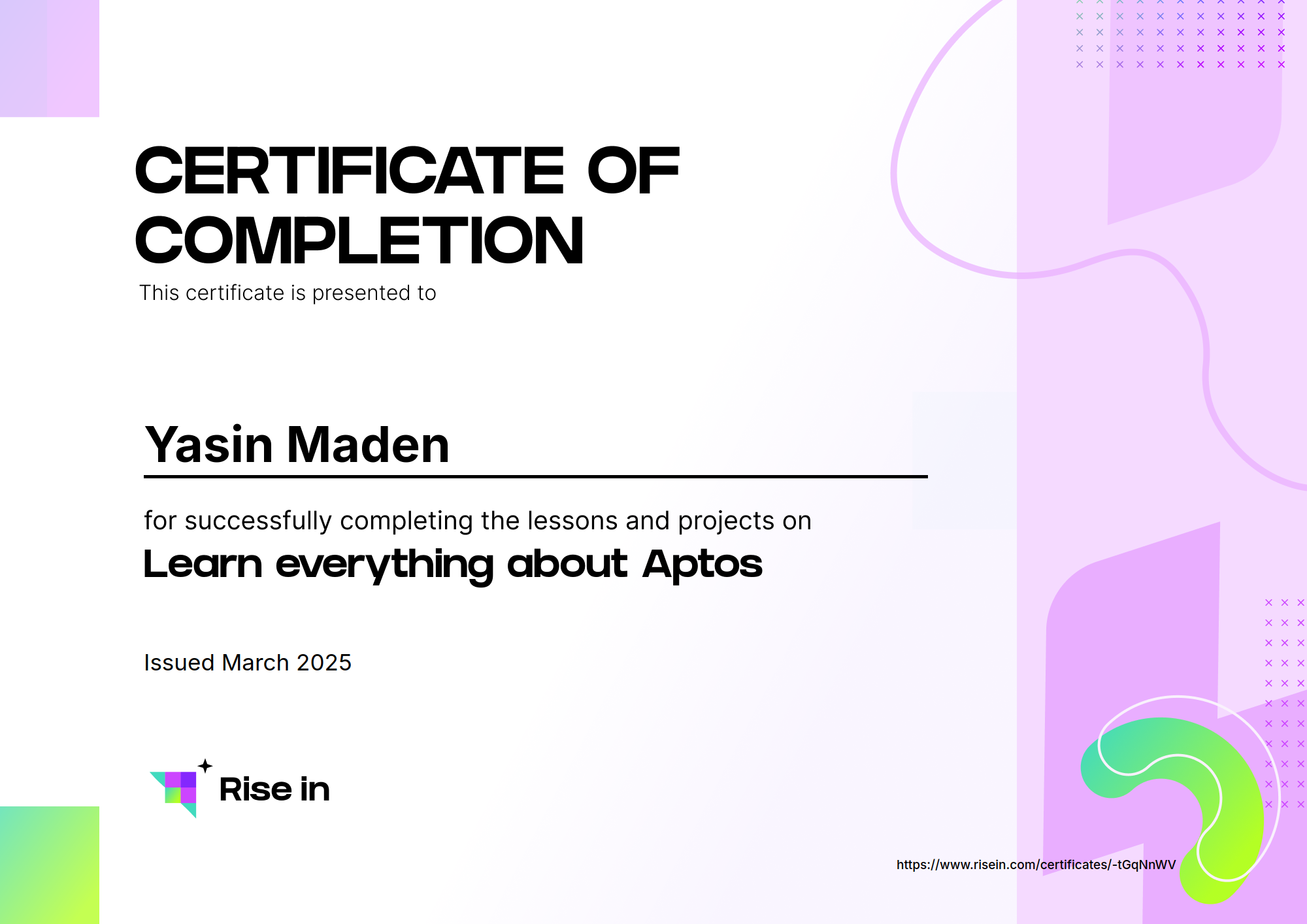 CERTIFICATE OF COMPLETION

This certificate is presented to

Yasin Maden

for successfully completing the lessons and projects on

Learn everything about Aptos

Issued March 2025

Rise in

https://www.risein.com/certificates/-tGqNnWV